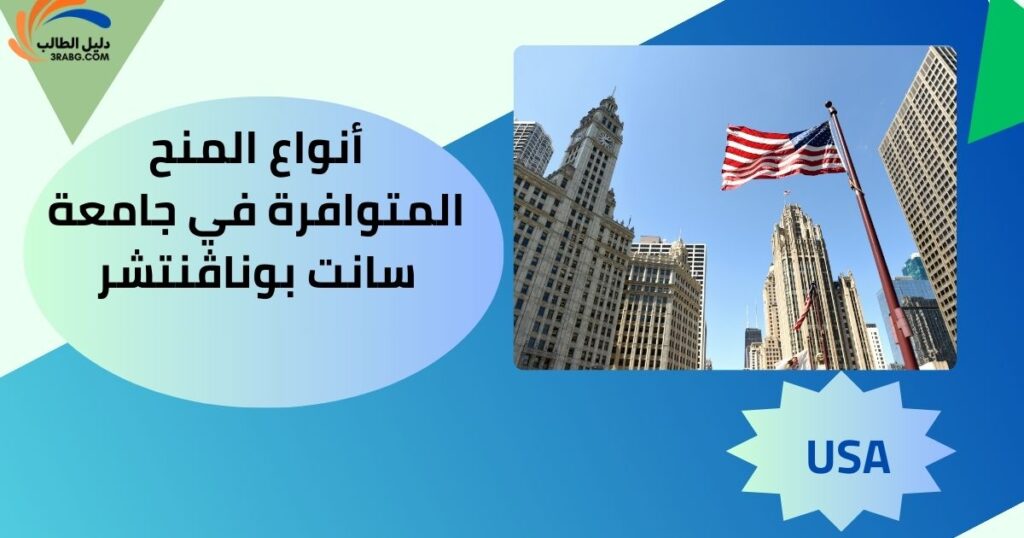 دليل الطالب
3RABG.COM

أنواع المنح المتوافرة في جامعة سانت بوناڤنتشر

USA